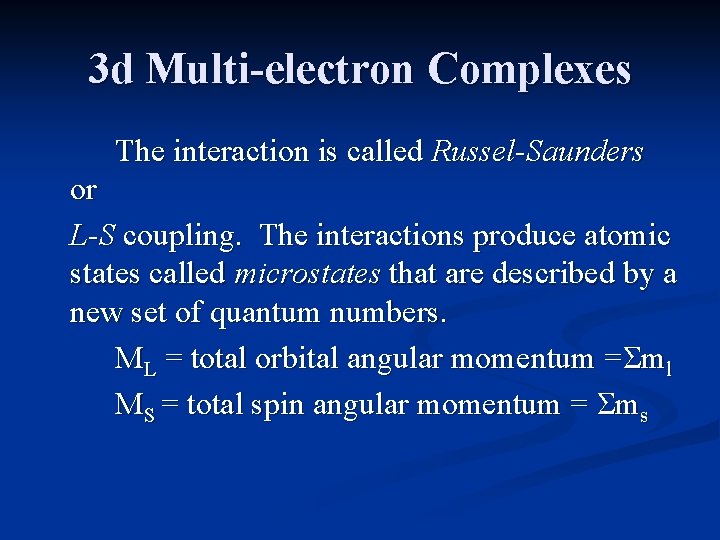 3d Multi-electron Complexes

The interaction is called Russel-Saunders or

L-S coupling. The interactions produce atomic states called microstates that are described by a new set of quantum numbers.

$M_L$ = total orbital angular momentum =$\Sigma m_l$

$M_S$ = total spin angular momentum = $\Sigma m_s$